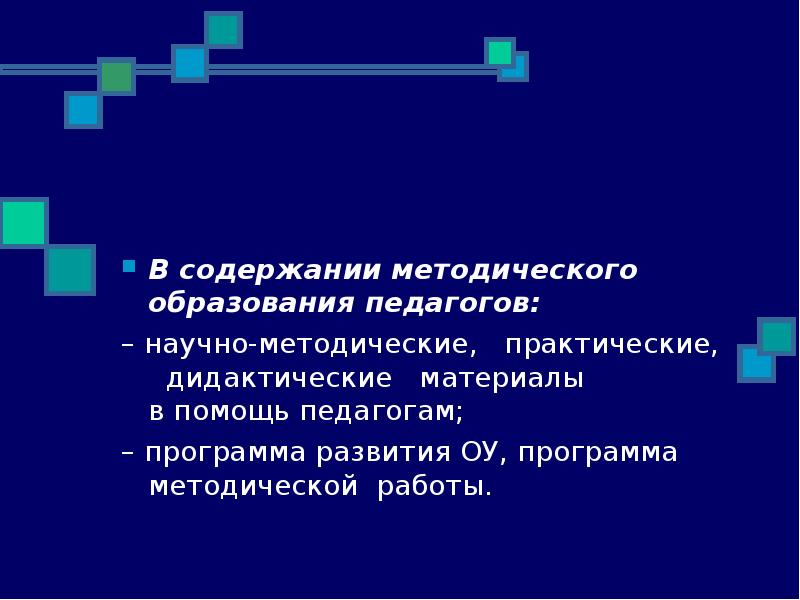 В содержании методического образования педагогов:

– научно-методические, практические, дидактические материалы в помощь педагогам;

– программа развития ОУ, программа методической работы.